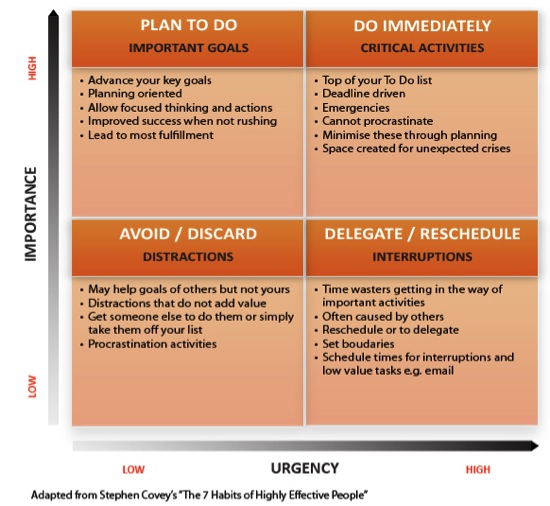 HIGH

IMPORTANCE

LOW

PLAN TO DO
IMPORTANT GOALS

• Advance your key goals
• Planning oriented
• Allow focused thinking and actions
• Improved success when not rushing
• Lead to most fulfillment

DO IMMEDIATELY
CRITICAL ACTIVITIES

• Top of your To Do list
• Deadline driven
• Emergencies
• Cannot procrastinate
• Minimise these through planning
• Space created for unexpected crises

AVOID / DISCARD
DISTRACTIONS

• May help goals of others but not yours
• Distractions that do not add value
• Get someone else to do them or simply take them off your list
• Procrastination activities

DELEGATE / RESCHEDULE
INTERRUPTIONS

• Time wasters getting in the way of important activities
• Often caused by others
• Reschedule or to delegate
• Set boudaries
• Schedule times for interruptions and low value tasks e.g. email

LOW URGENCY HIGH

Adapted from Stephen Covey's "The 7 Habits of Highly Effective People"